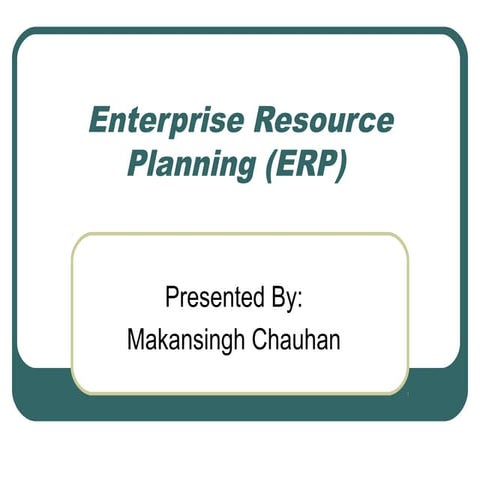 Enterprise Resource Planning (ERP)

Presented By:
Makansingh Chauhan